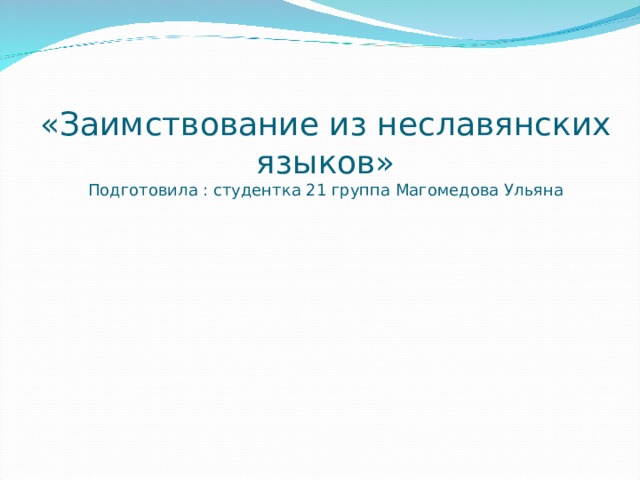 «Заимствование из неславянских языков»
Подготовила : студентка 21 группа Магомедова Ульяна